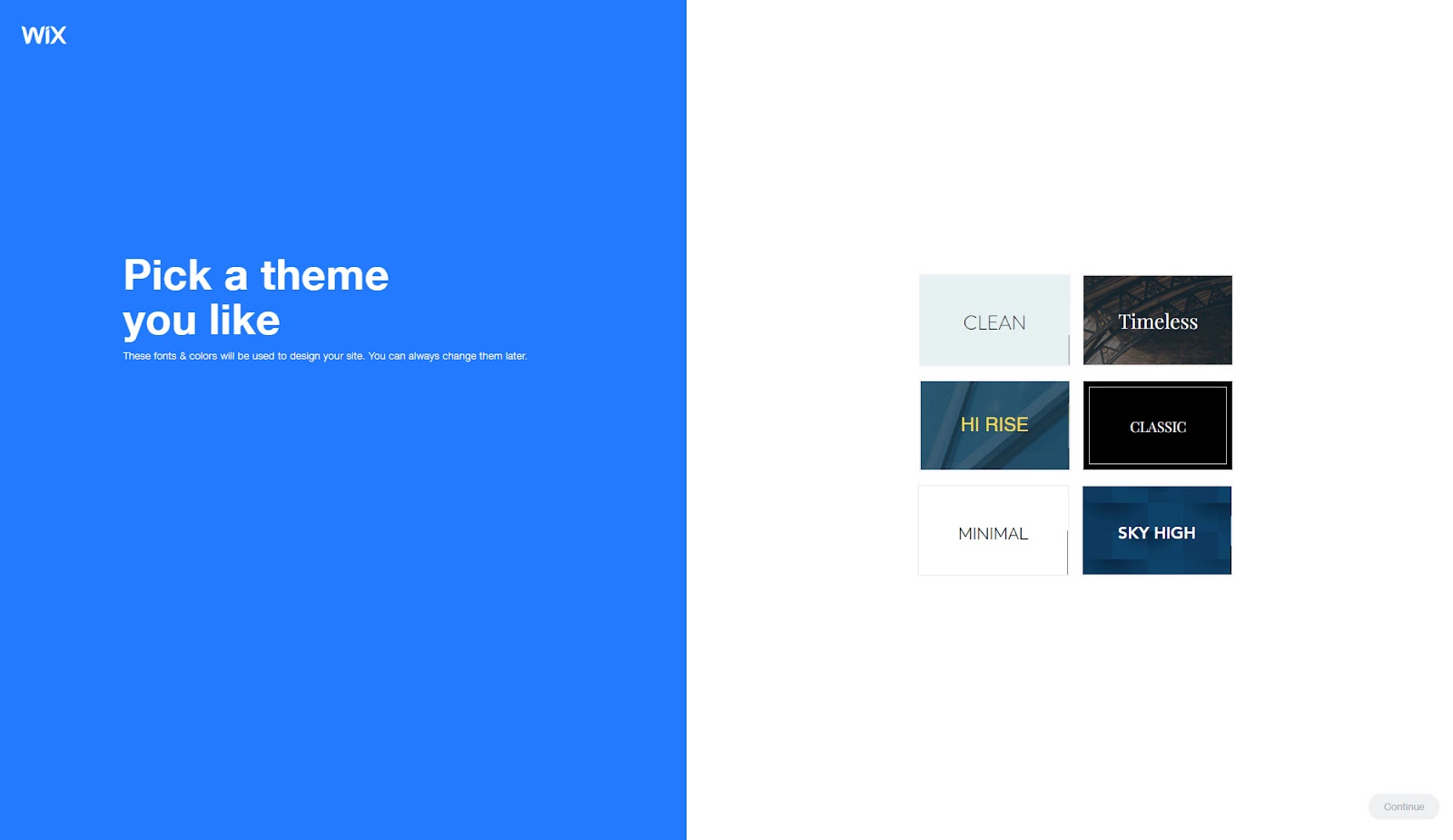 WiX

Pick a theme you like

These fonts & colors will be used to design your site. You can always change them later.

CLEAN

Timeless

HI RISE

CLASSIC

MINIMAL

SKY HIGH

Continue